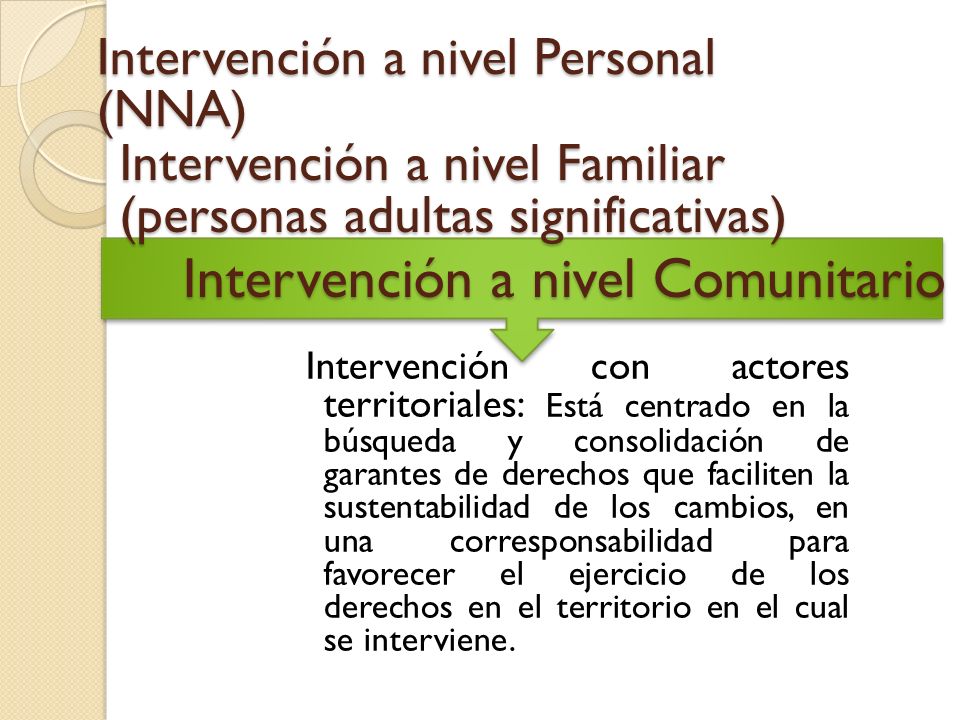 Intervención a nivel Personal (NNA)

Intervención a nivel Familiar (personas adultas significativas)

Intervención a nivel Comunitario

Intervención con actores territoriales: Está centrado en la búsqueda y consolidación de garantes de derechos que faciliten la sustentabilidad de los cambios, en una corresponsabilidad para favorecer el ejercicio de los derechos en el territorio en el cual se interviene.